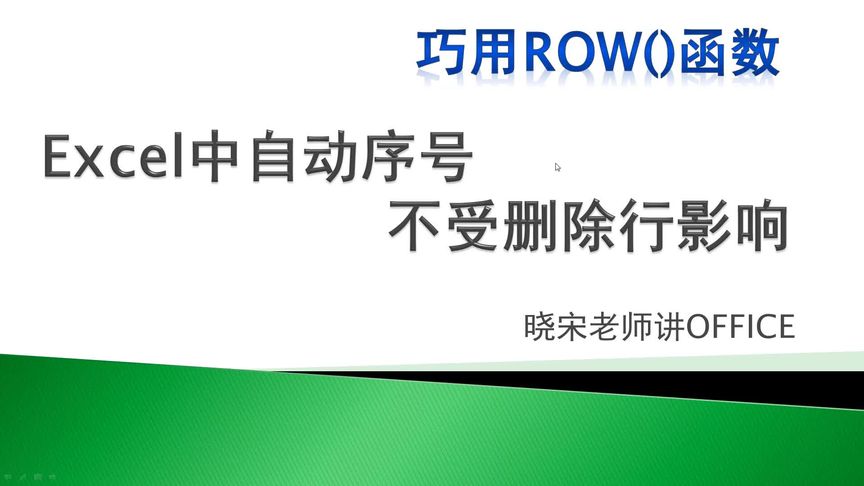 巧用ROW()函数

Excel中自动序号
不受删除行影响

晓宋老师讲OFFICE